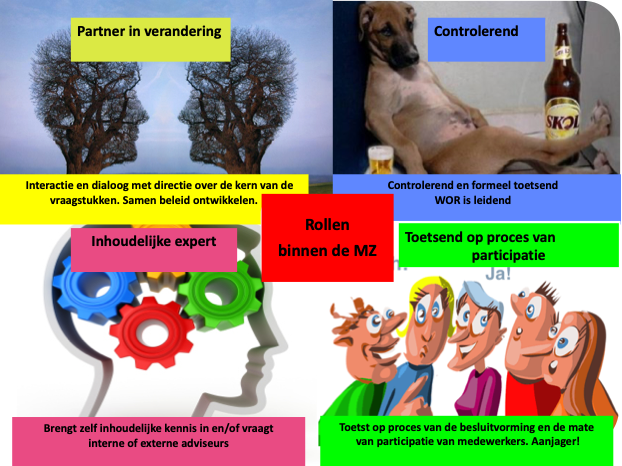 Partner in verandering

Controlerend

SKOL

Interactie en dialoog met directie over de kern van de vraagstukken. Samen beleid ontwikkelen.

Controlerend en formeel toetsend
WOR is leidend

Rollen binnen de MZ

Inhoudelijke expert

Toetsend op proces van participatie

Ja!

Brengt zelf inhoudelijke kennis in en/of vraagt interne of externe adviseurs

Toetst op proces van de besluitvorming en de mate van participatie van medewerkers. Aanjager!